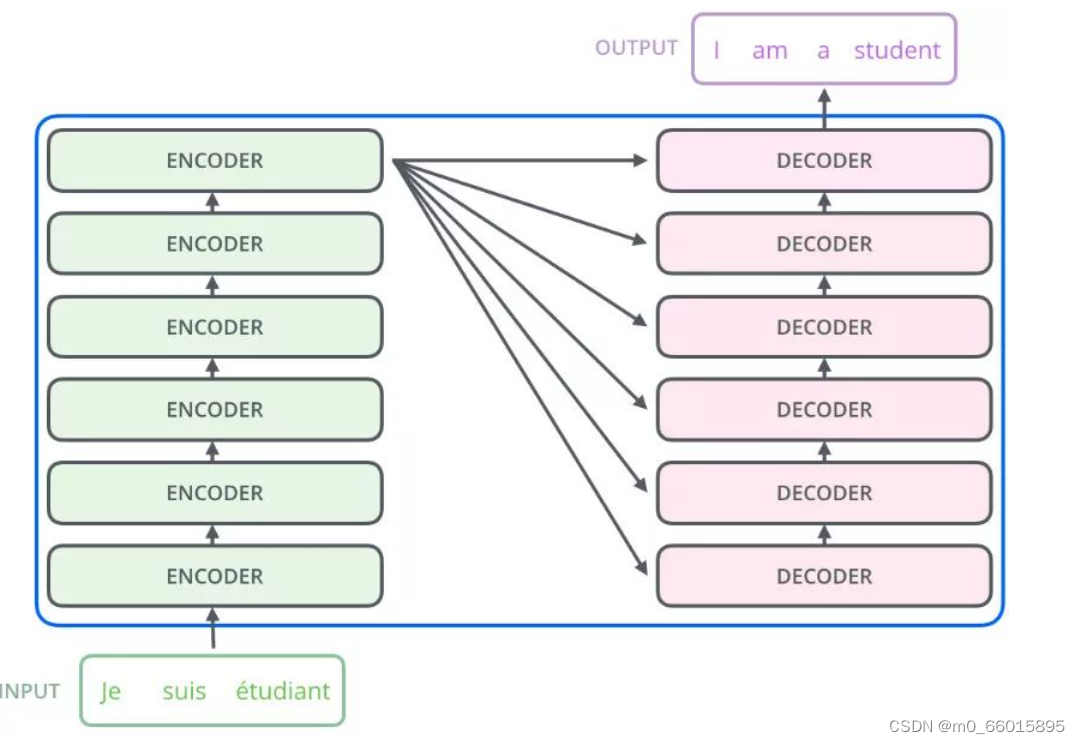 OUTPUT I am a student

ENCODER
ENCODER
ENCODER
ENCODER
ENCODER
ENCODER

DECODER
DECODER
DECODER
DECODER
DECODER
DECODER

INPUT Je suis étudiant

CSDN @m0_66015895